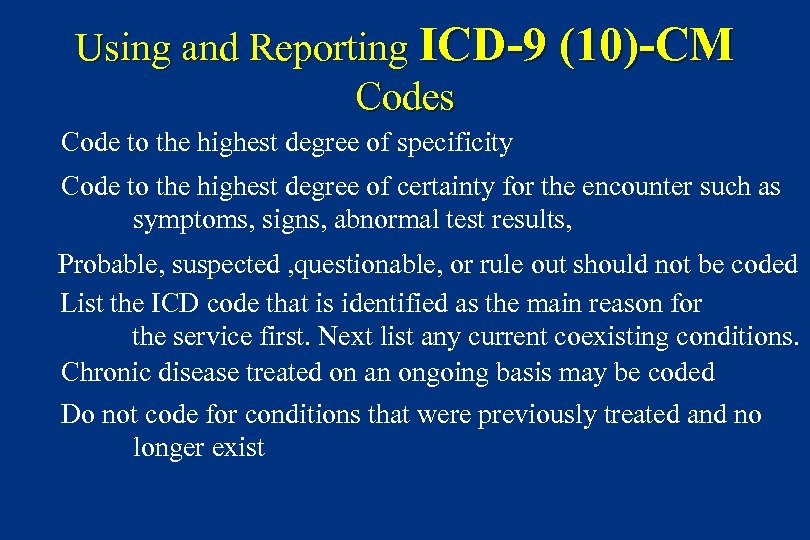 Using and Reporting ICD-9 (10)-CM Codes

Code to the highest degree of specificity

Code to the highest degree of certainty for the encounter such as symptoms, signs, abnormal test results,

Probable, suspected ,questionable, or rule out should not be coded

List the ICD code that is identified as the main reason for the service first. Next list any current coexisting conditions.

Chronic disease treated on an ongoing basis may be coded

Do not code for conditions that were previously treated and no longer exist